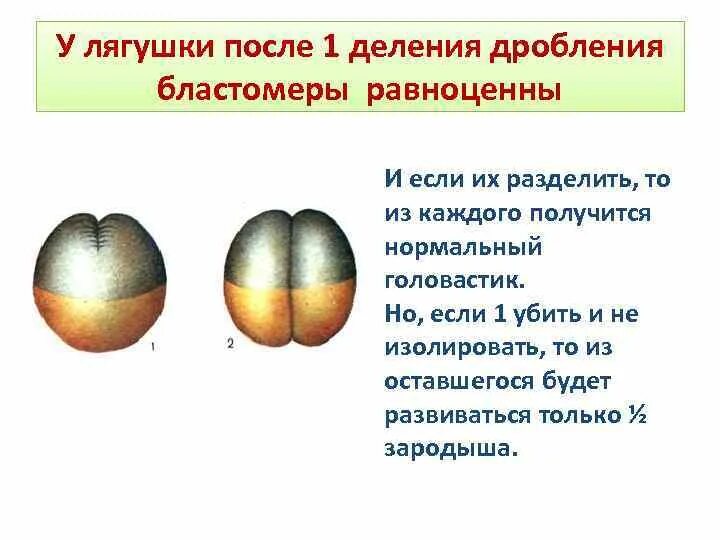 У лягушки после 1 деления дробления бластомеры равноценны

1

2

И если их разделить, то из каждого получится нормальный головастик.
Но, если 1 убить и не изолировать, то из оставшегося будет развиваться только ½ зародыша.